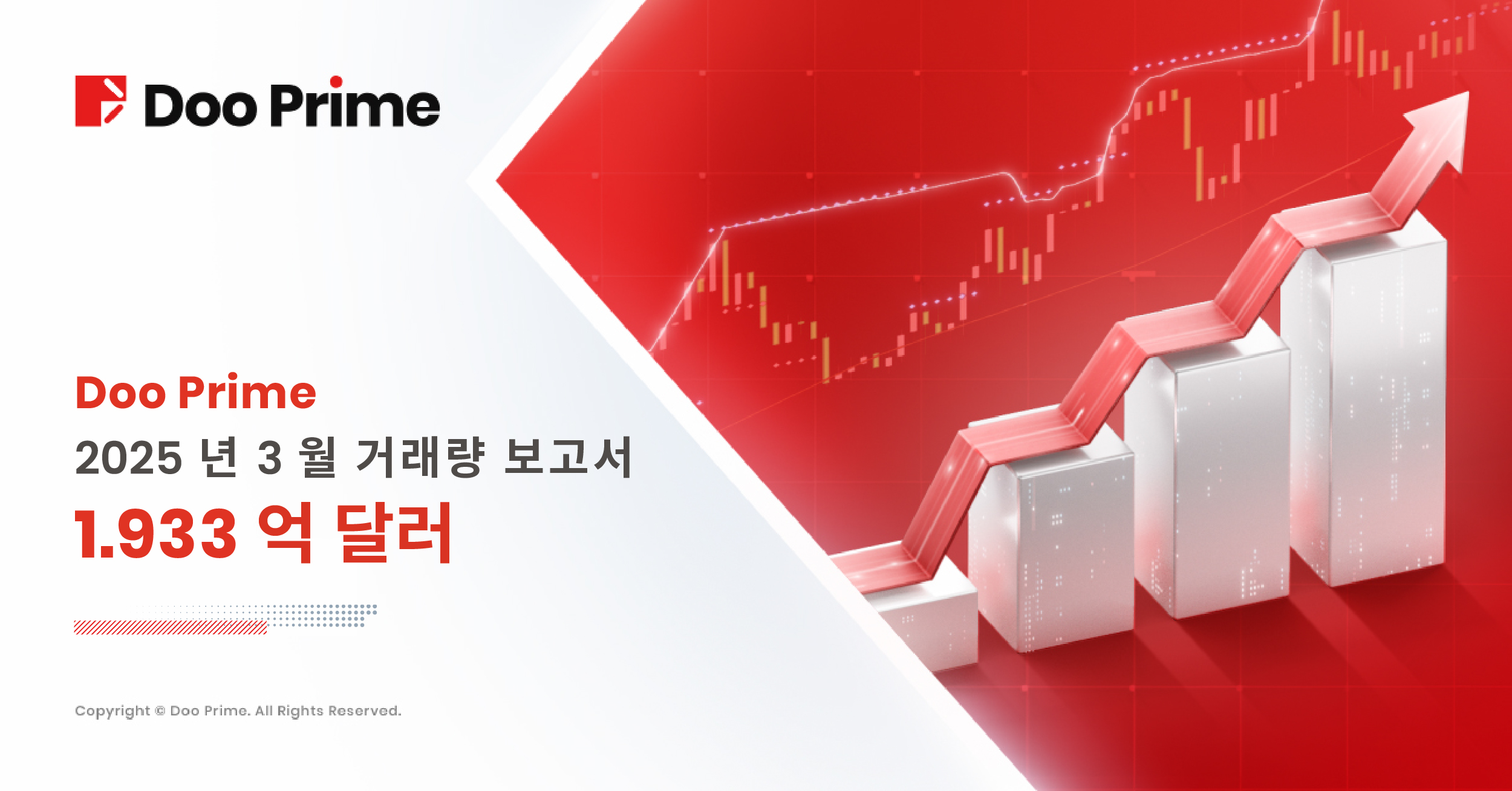 Doo Prime

Doo Prime
2025 년 3 월 거래량 보고서
1.933 억 달러

Copyright © Doo Prime. All Rights Reserved.